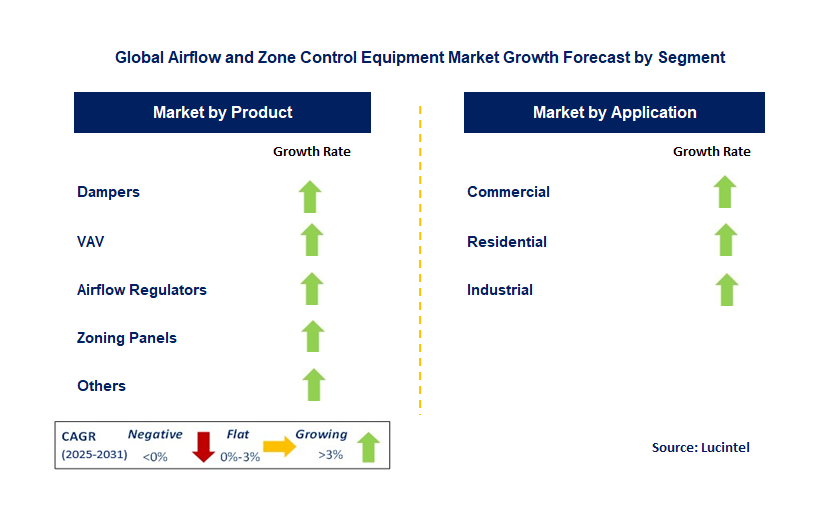 Global Airflow and Zone Control Equipment Market Growth Forecast by Segment

Market by Product

Growth Rate

Dampers

VAV

Airflow Regulators

Zoning Panels

Others

Market by Application

Growth Rate

Commercial

Residential

Industrial

CAGR (2025-2031) Negative <0% Flat 0%-3% Growing >3%

Source: Lucintel